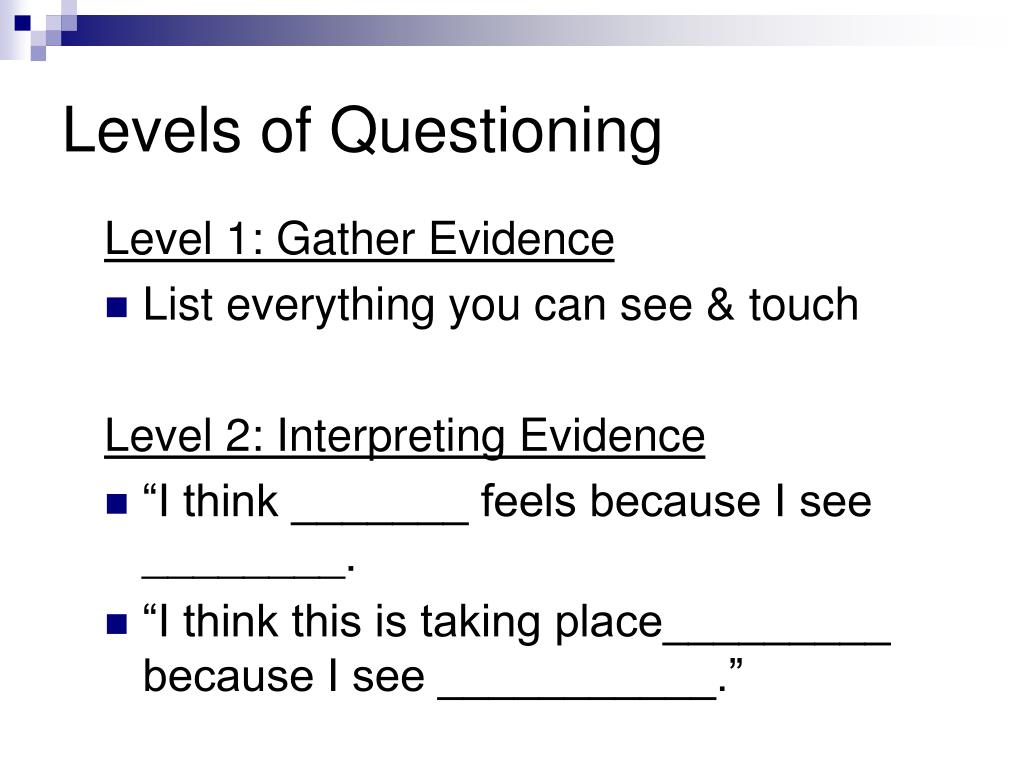 Levels of Questioning

Level 1: Gather Evidence

- List everything you can see & touch

Level 2: Interpreting Evidence

- “I think _______ feels because I see ________.
- “I think this is taking place_________ because I see ___________.”